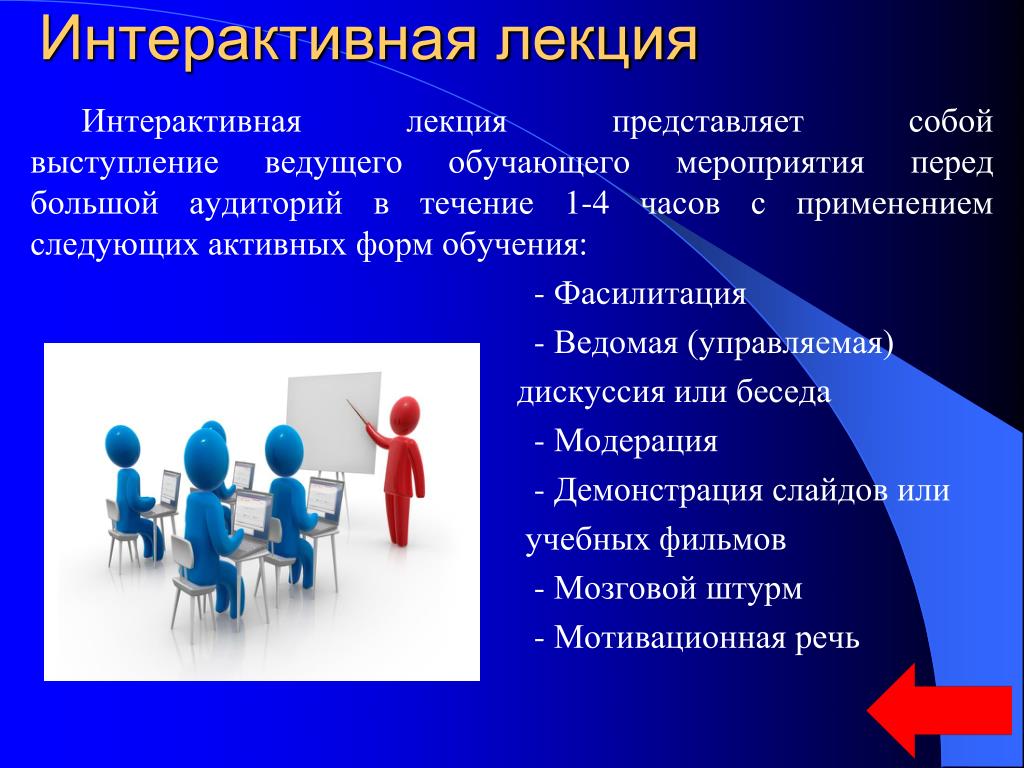 Интерактивная лекция

Интерактивная лекция представляет собой выступление ведущего обучающего мероприятия перед большой аудиторий в течение 1-4 часов с применением следующих активных форм обучения:

- Фасилитация

- Ведомая (управляемая) дискуссия или беседа

- Модерация

- Демонстрация слайдов или учебных фильмов

- Мозговой штурм

- Мотивационная речь